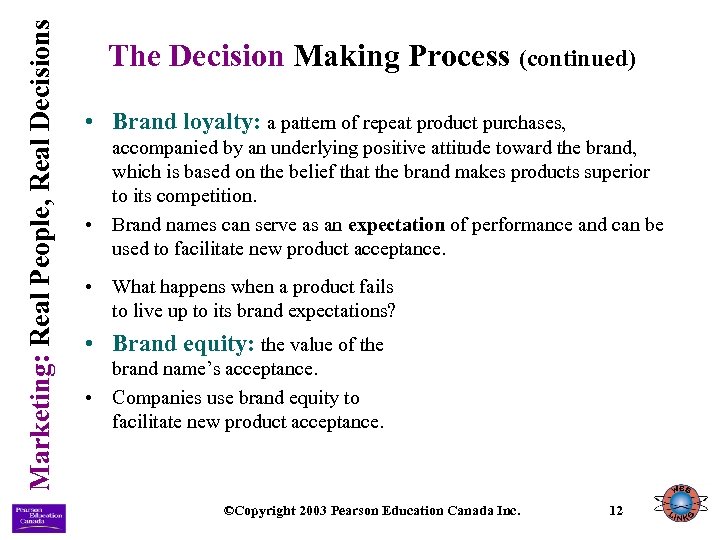 Marketing: Real People, Real Decisions

The Decision Making Process (continued)

• Brand loyalty: a pattern of repeat product purchases, accompanied by an underlying positive attitude toward the brand, which is based on the belief that the brand makes products superior to its competition.

• Brand names can serve as an expectation of performance and can be used to facilitate new product acceptance.

• What happens when a product fails to live up to its brand expectations?

• Brand equity: the value of the brand name's acceptance.

• Companies use brand equity to facilitate new product acceptance.

Pearson Education Canada

©Copyright 2003 Pearson Education Canada Inc.

12

WEB LINKS